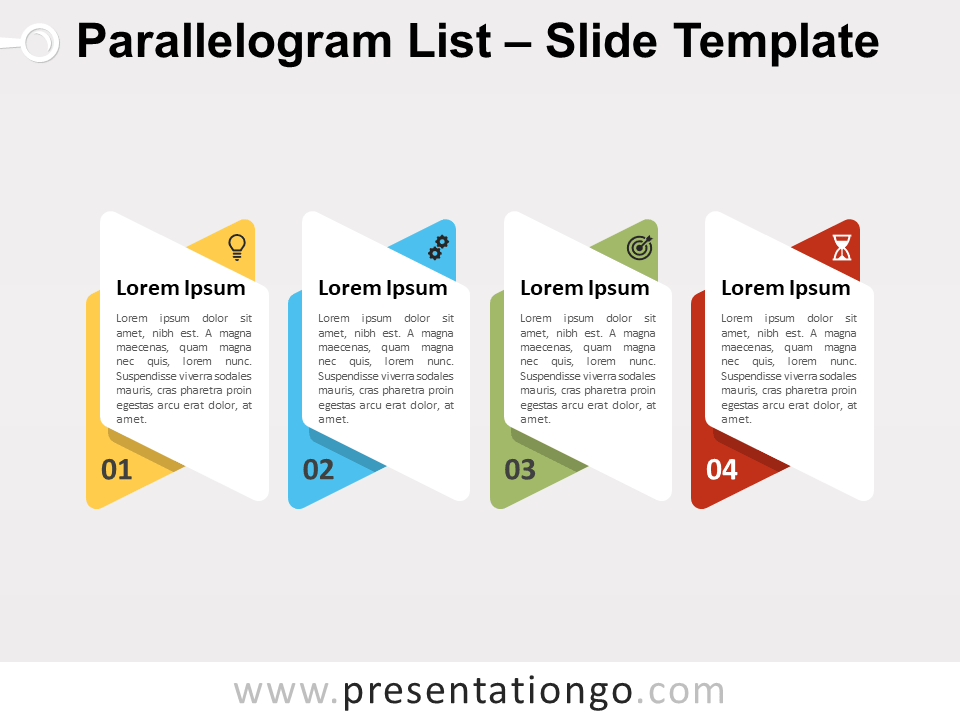 Parallelogram List – Slide Template

Lorem Ipsum

Lorem ipsum dolor sit amet, nibh est. A magna maecenas, quam magna nec quis, lorem nunc. Suspendisse viverra sodales mauris, cras pharetra proin egestas arcu erat dolor, at amet.

01

Lorem Ipsum

Lorem ipsum dolor sit amet, nibh est. A magna maecenas, quam magna nec quis, lorem nunc. Suspendisse viverra sodales mauris, cras pharetra proin egestas arcu erat dolor, at amet.

02

Lorem Ipsum

Lorem ipsum dolor sit amet, nibh est. A magna maecenas, quam magna nec quis, lorem nunc. Suspendisse viverra sodales mauris, cras pharetra proin egestas arcu erat dolor, at amet.

03

Lorem Ipsum

Lorem ipsum dolor sit amet, nibh est. A magna maecenas, quam magna nec quis, lorem nunc. Suspendisse viverra sodales mauris, cras pharetra proin egestas arcu erat dolor, at amet.

04

www.presentationgo.com